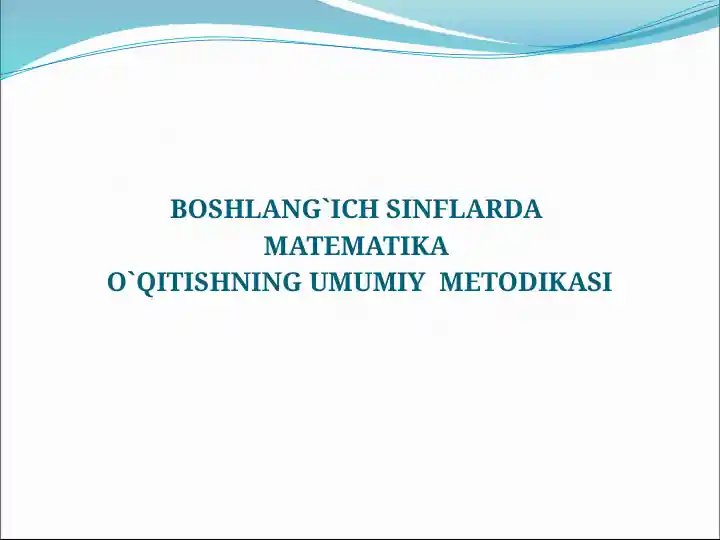 BOSHLANG`ICH SINFLARDA
MATEMATIKA
O`QITISHNING UMUMIY METODIKASI